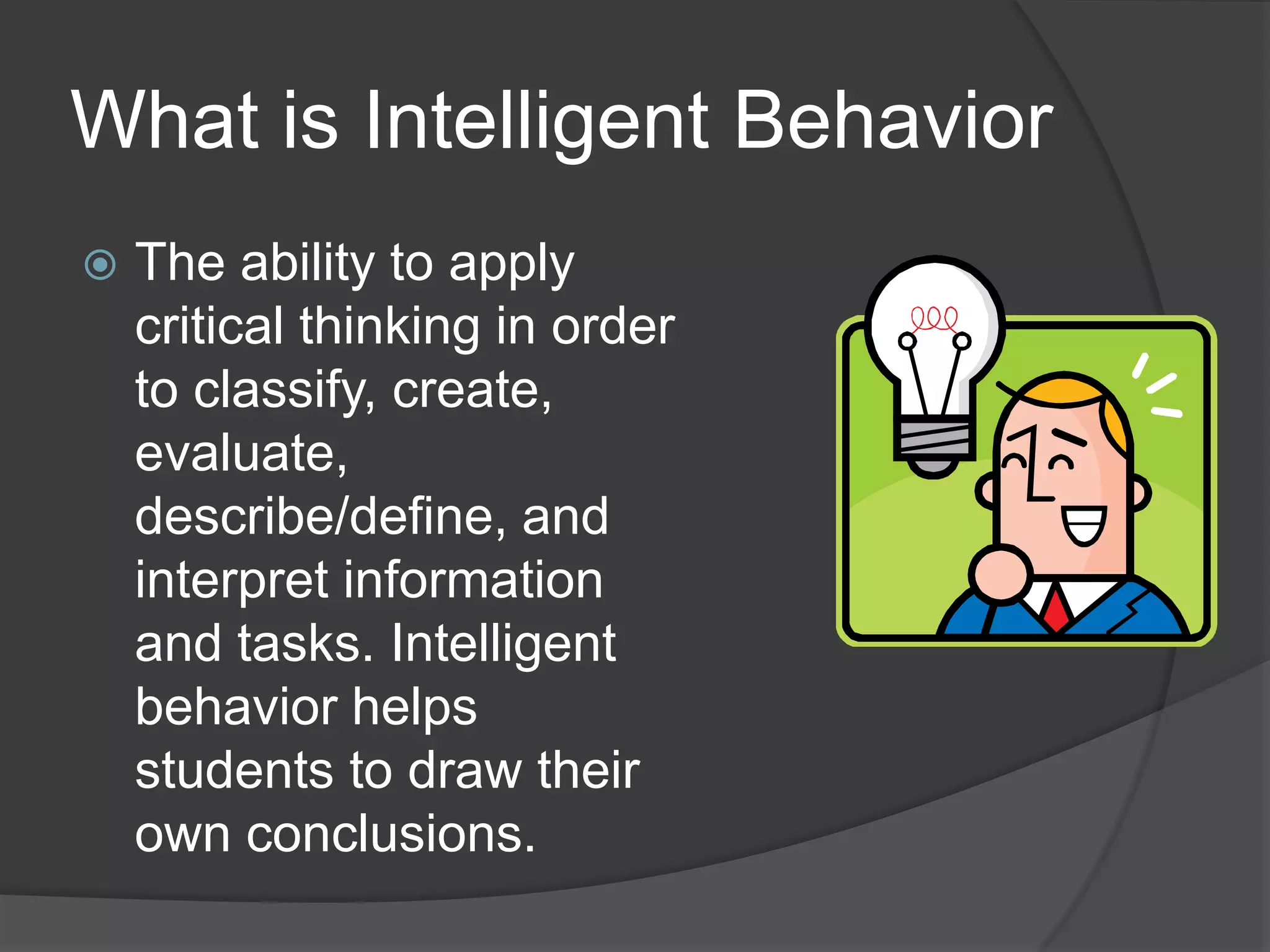 What is Intelligent Behavior

The ability to apply critical thinking in order to classify, create, evaluate, describe/define, and interpret information and tasks. Intelligent behavior helps students to draw their own conclusions.